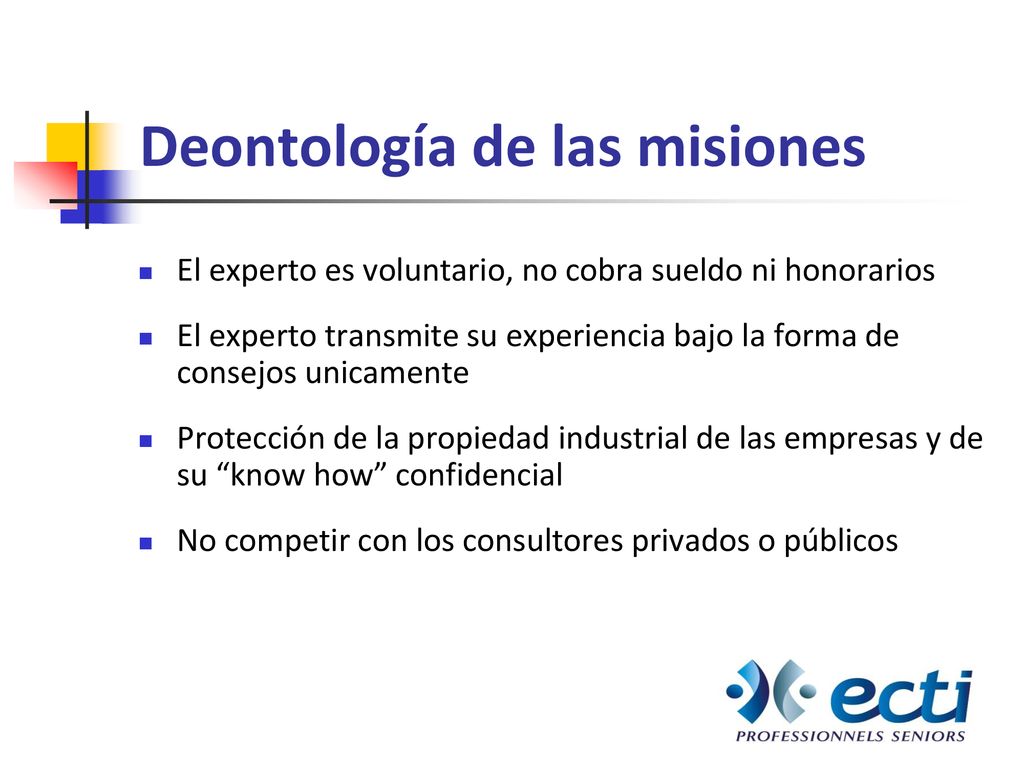 Deontología de las misiones

El experto es voluntario, no cobra sueldo ni honorarios

El experto transmite su experiencia bajo la forma de consejos unicamente

Protección de la propiedad industrial de las empresas y de su “know how” confidencial

No competir con los consultores privados o públicos

ecti
PROFESSIONNELS SENIORS